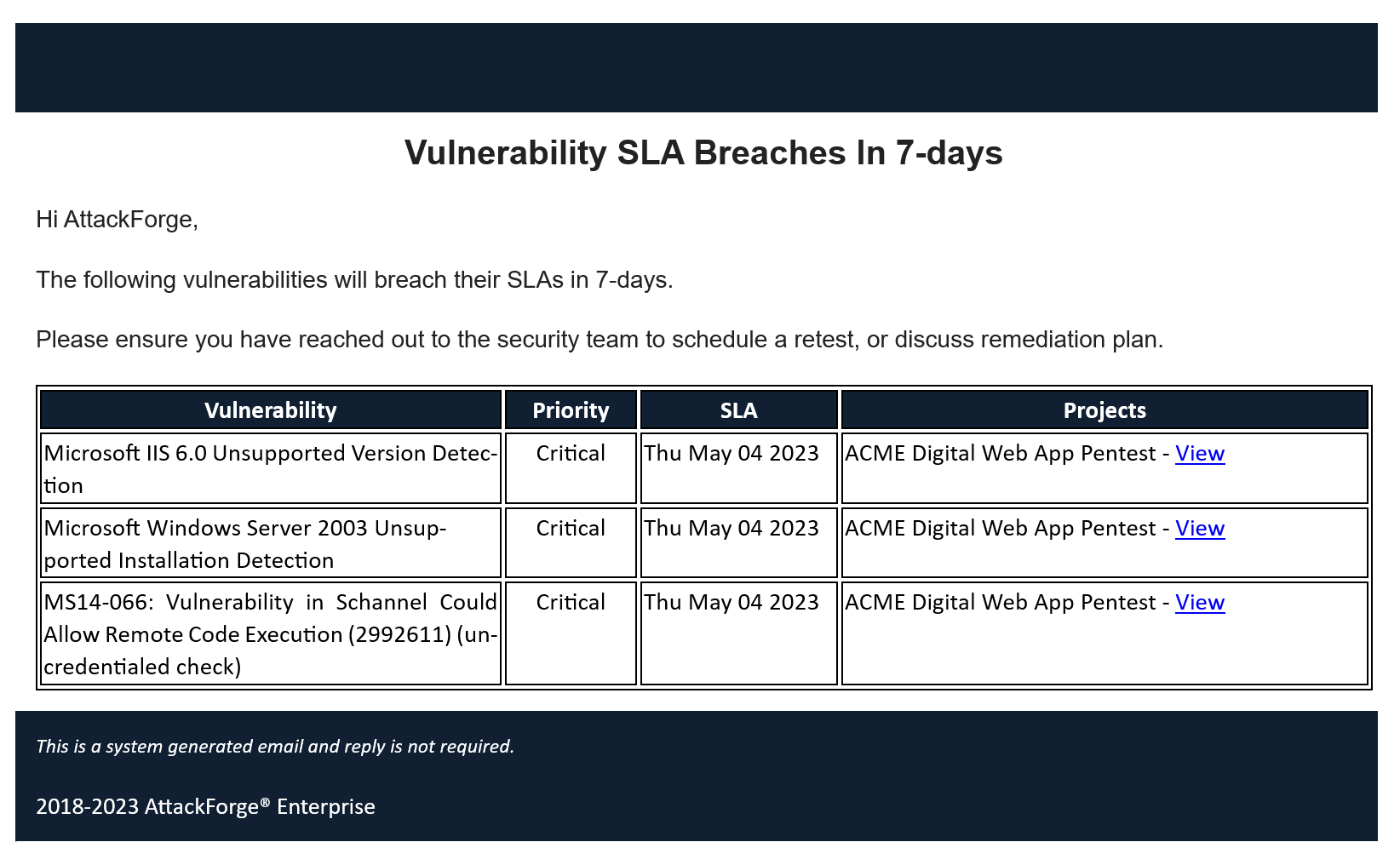 Vulnerability SLA Breaches In 7-days

Hi AttackForge,

The following vulnerabilities will breach their SLAs in 7-days.

Please ensure you have reached out to the security team to schedule a retest, or discuss remediation plan.

| Vulnerability | Priority | SLA | Projects |
|---|---|---|---|
| Microsoft IIS 6.0 Unsupported Version Detection | Critical | Thu May 04 2023 | ACME Digital Web App Pentest - View |
| Microsoft Windows Server 2003 Unsupported Installation Detection | Critical | Thu May 04 2023 | ACME Digital Web App Pentest - View |
| MS14-066: Vulnerability in Schannel Could Allow Remote Code Execution (2992611) (uncredentialed check) | Critical | Thu May 04 2023 | ACME Digital Web App Pentest - View |

This is a system generated email and reply is not required.

2018-2023 AttackForge® Enterprise